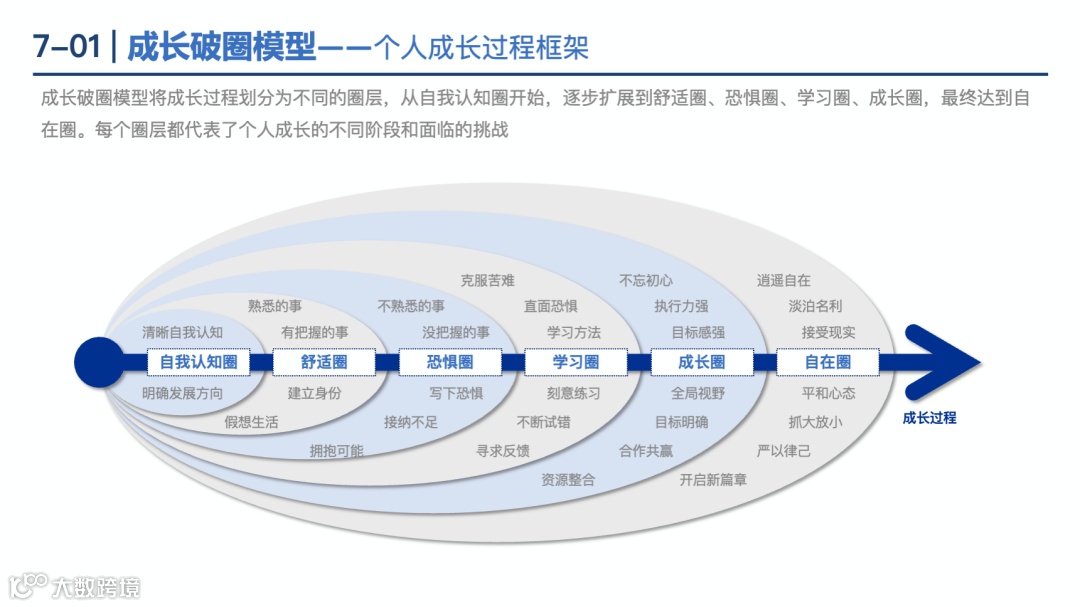 7-01 | 成长破圈模型——个人成长过程框架

成长破圈模型将成长过程划分为不同的圈层，从自我认知圈开始，逐步扩展到舒适圈、恐惧圈、学习圈、成长圈，最终达到自在圈。每个圈层都代表了个人成长的不同阶段和面临的挑战

清晰自我认知
自我认知圈
明确发展方向

熟悉的事
有把握的事
舒适圈
建立身份
假想生活

不熟悉的事
没把握的事
恐惧圈
写下恐惧
接纳不足
拥抱可能

克服苦难
直面恐惧
学习方法
学习圈
刻意练习
不断试错
寻求反馈
资源整合

不忘初心
执行力强
目标感强
成长圈
全局视野
目标明确
合作共赢
开启新篇章

逍遥自在
淡泊名利
接受现实
自在圈
平和心态
抓大放小
严以律己

成长过程

大数跨境